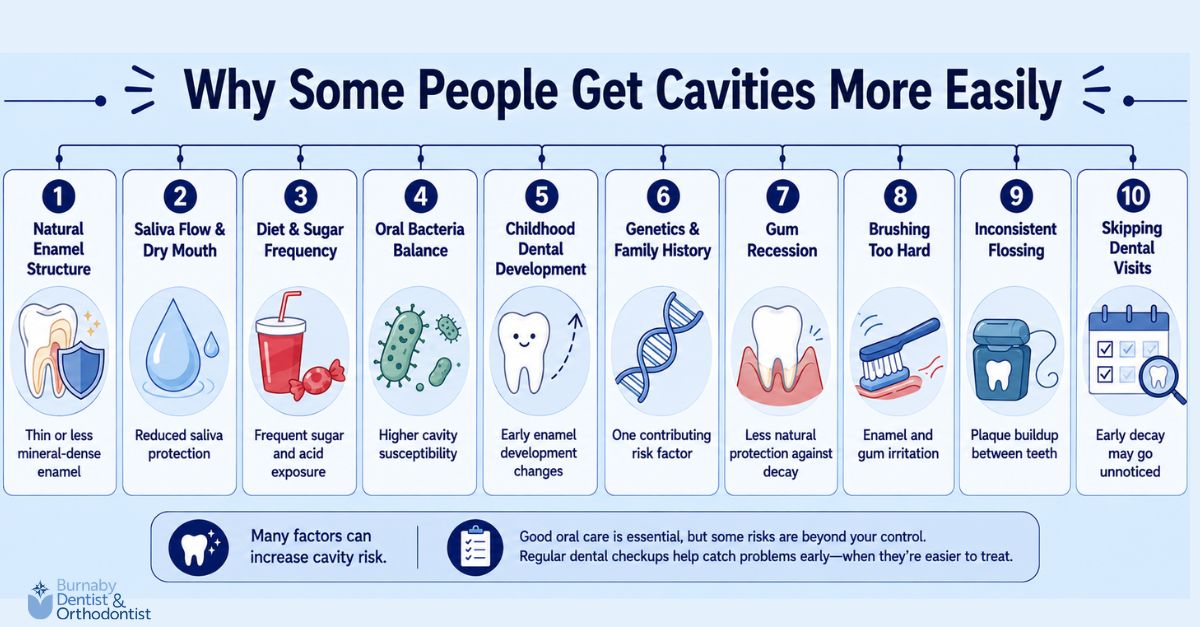 Why Some People Get Cavities More Easily

1
Natural Enamel Structure
Thin or less mineral-dense enamel

2
Saliva Flow & Dry Mouth
Reduced saliva protection

3
Diet & Sugar Frequency
Frequent sugar and acid exposure

4
Oral Bacteria Balance
Higher cavity susceptibility

5
Childhood Dental Development
Early enamel development changes

6
Genetics & Family History
One contributing risk factor

7
Gum Recession
Less natural protection against decay

8
Brushing Too Hard
Enamel and gum irritation

9
Inconsistent Flossing
Plaque buildup between teeth

10
Skipping Dental Visits
Early decay may go unnoticed

Many factors can increase cavity risk.

Good oral care is essential, but some risks are beyond your control. Regular dental checkups help catch problems early—when they're easier to treat.

Burnaby Dentist & Orthodontist